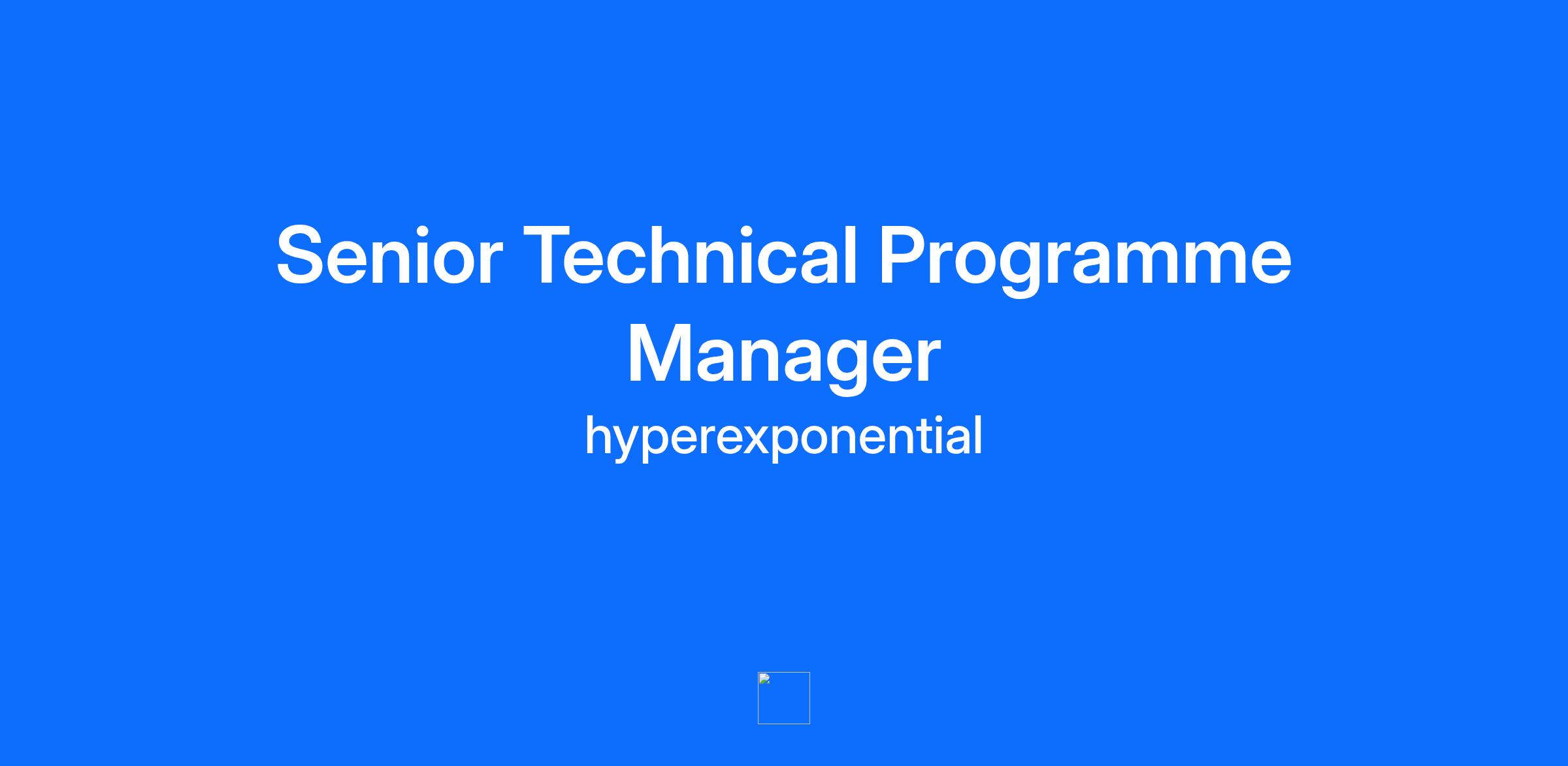 Senior Technical Programme Manager

hyperexponential